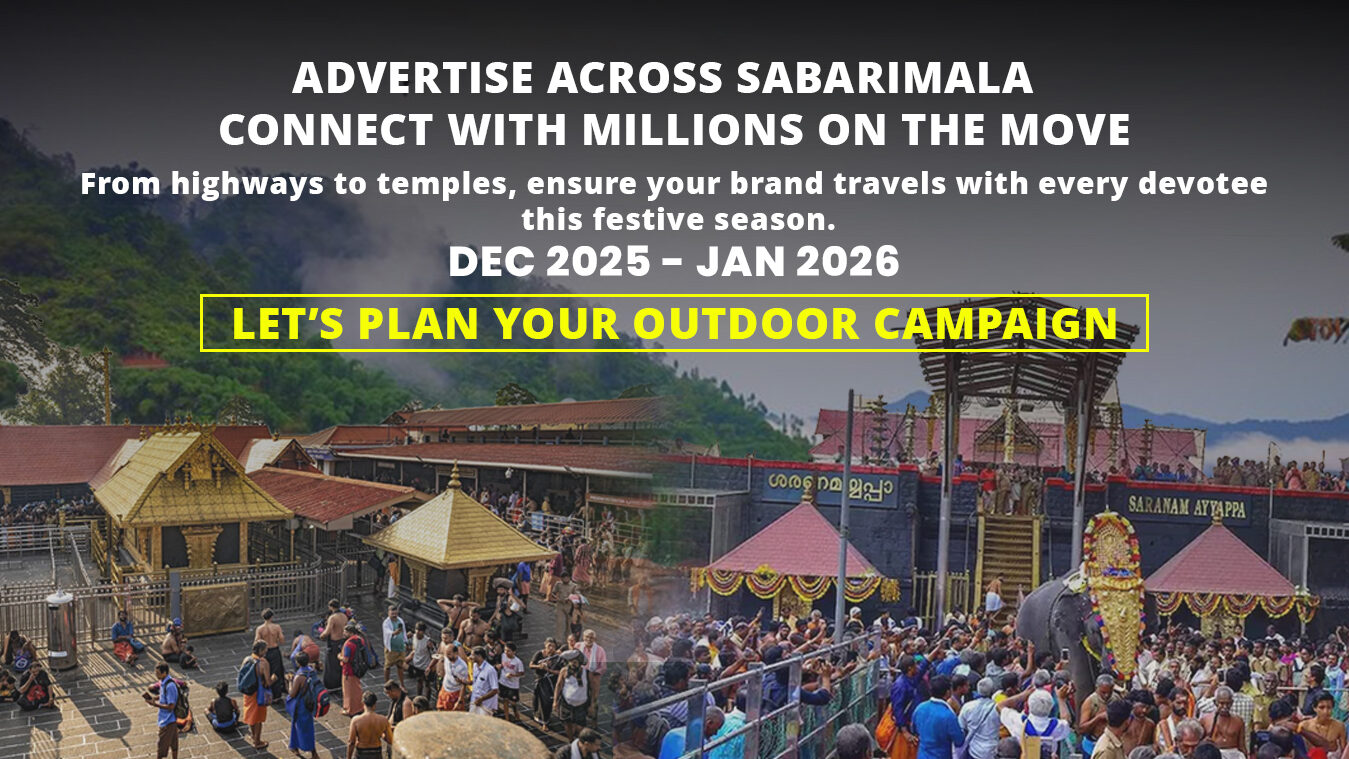 ADVERTISE ACROSS SABARIMALA
CONNECT WITH MILLIONS ON THE MOVE

From highways to temples, ensure your brand travels with every devotee this festive season.

DEC 2025 – JAN 2026

LET'S PLAN YOUR OUTDOOR CAMPAIGN

ശരണമയ്യപ്പാ

SARANAM AYYAPPA